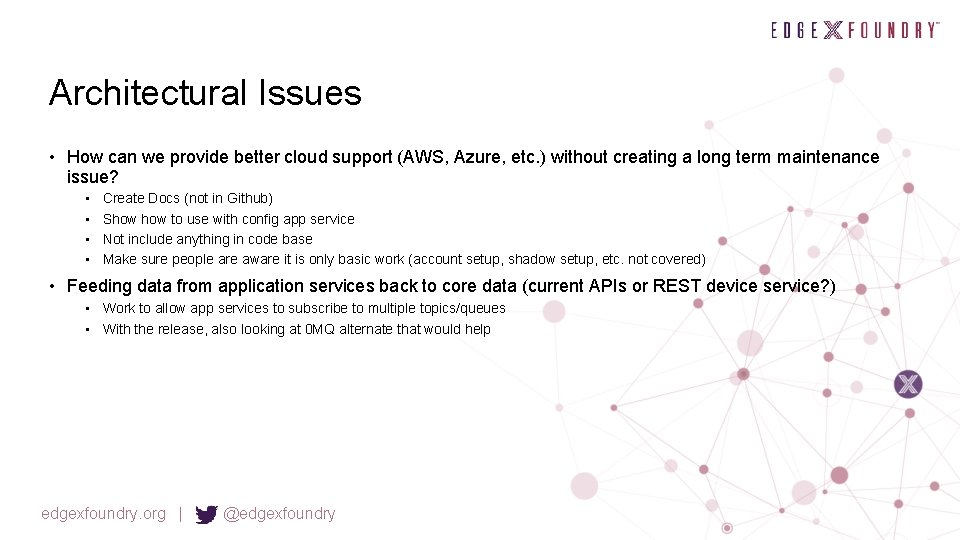 EDGE X FOUNDRY™

Architectural Issues

• How can we provide better cloud support (AWS, Azure, etc.) without creating a long term maintenance issue?
  • Create Docs (not in Github)
  • Show how to use with config app service
  • Not include anything in code base
  • Make sure people are aware it is only basic work (account setup, shadow setup, etc. not covered)
• Feeding data from application services back to core data (current APIs or REST device service?)
  • Work to allow app services to subscribe to multiple topics/queues
  • With the release, also looking at 0MQ alternate that would help

edgexfoundry.org | @edgexfoundry